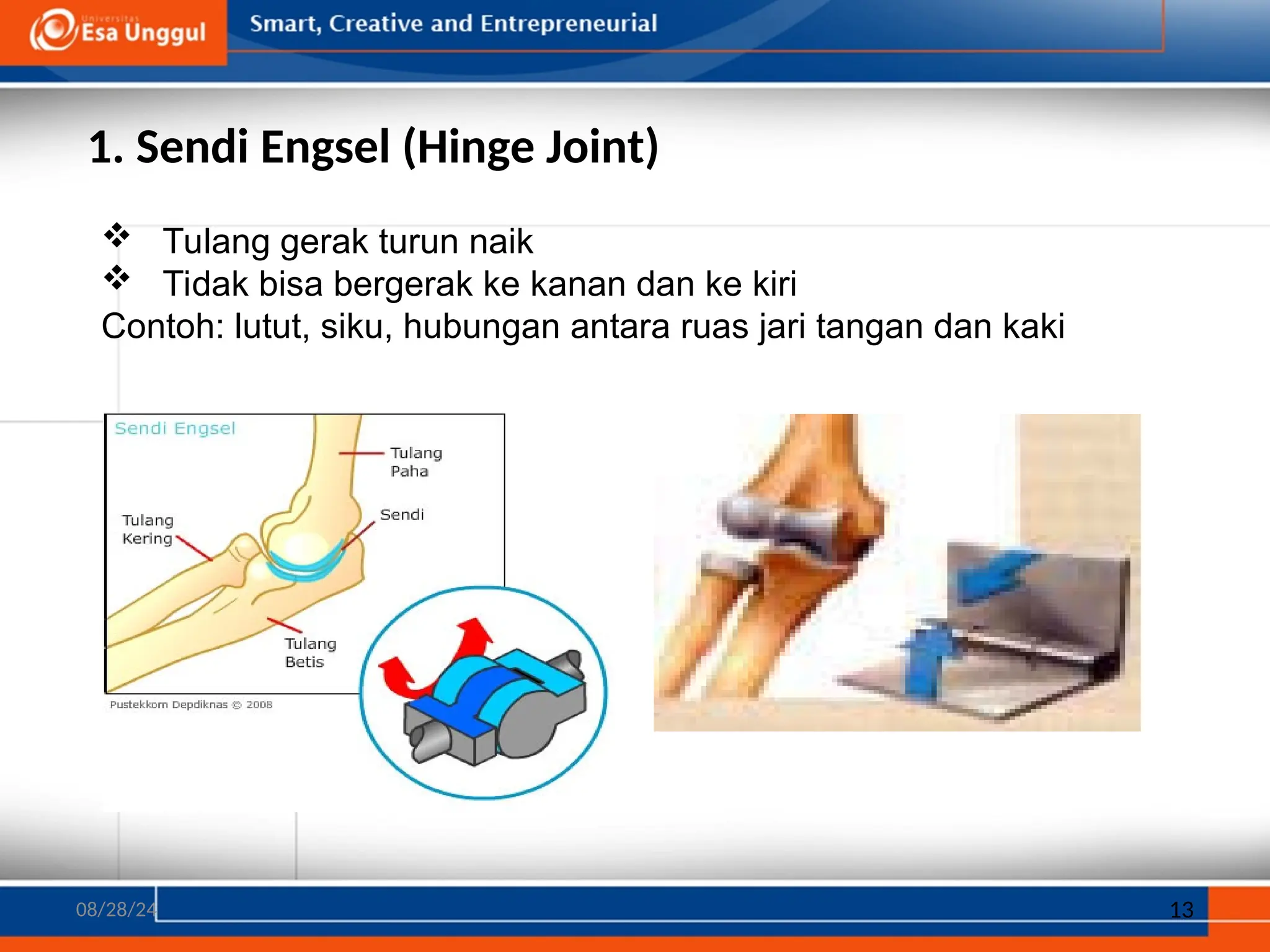 Universitas Esa Unggul

Smart, Creative and Entrepreneurial

1. Sendi Engsel (Hinge Joint)

❖ Tulang gerak turun naik
❖ Tidak bisa bergerak ke kanan dan ke kiri
Contoh: lutut, siku, hubungan antara ruas jari tangan dan kaki

Sendi Engsel

Tulang Paha

Sendi

Tulang Kering

Tulang Betis

Pustekkom Depdiknas © 2008

08/28/24

13